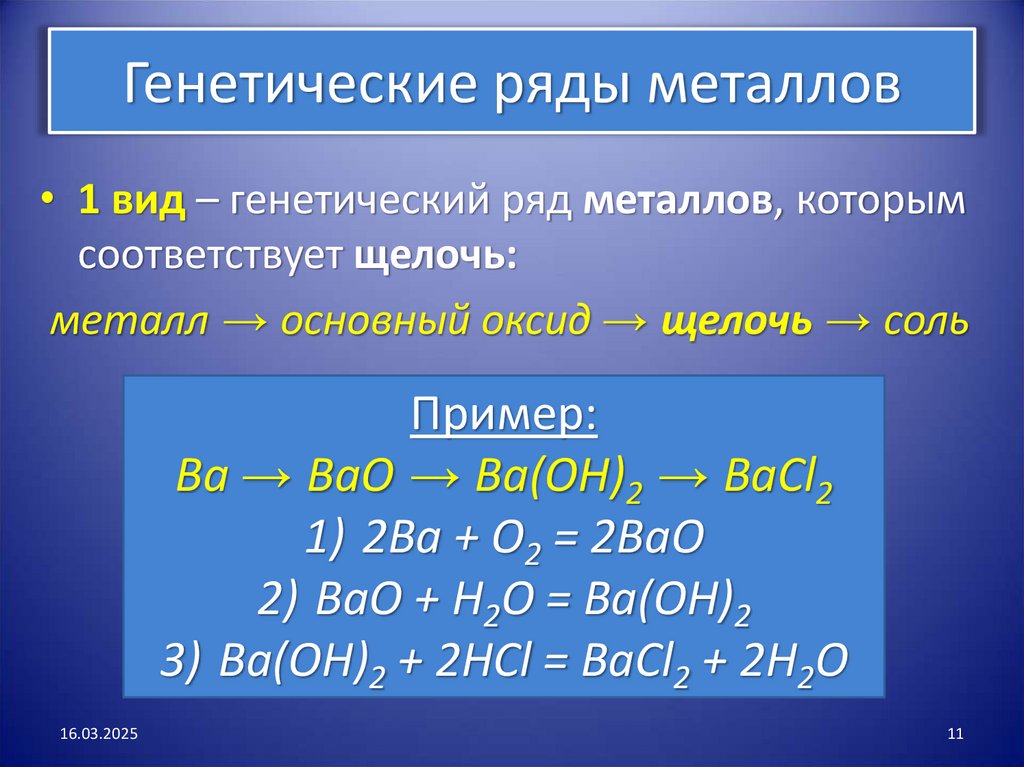 Генетические ряды металлов

• 1 вид – генетический ряд металлов, которым соответствует щелочь:

металл → основный оксид → щелочь → соль

Пример:
$Ba \rightarrow BaO \rightarrow Ba(OH)_2 \rightarrow BaCl_2$
1) $2Ba + O_2 = 2BaO$
2) $BaO + H_2O = Ba(OH)_2$
3) $Ba(OH)_2 + 2HCl = BaCl_2 + 2H_2O$

16.03.2025

11